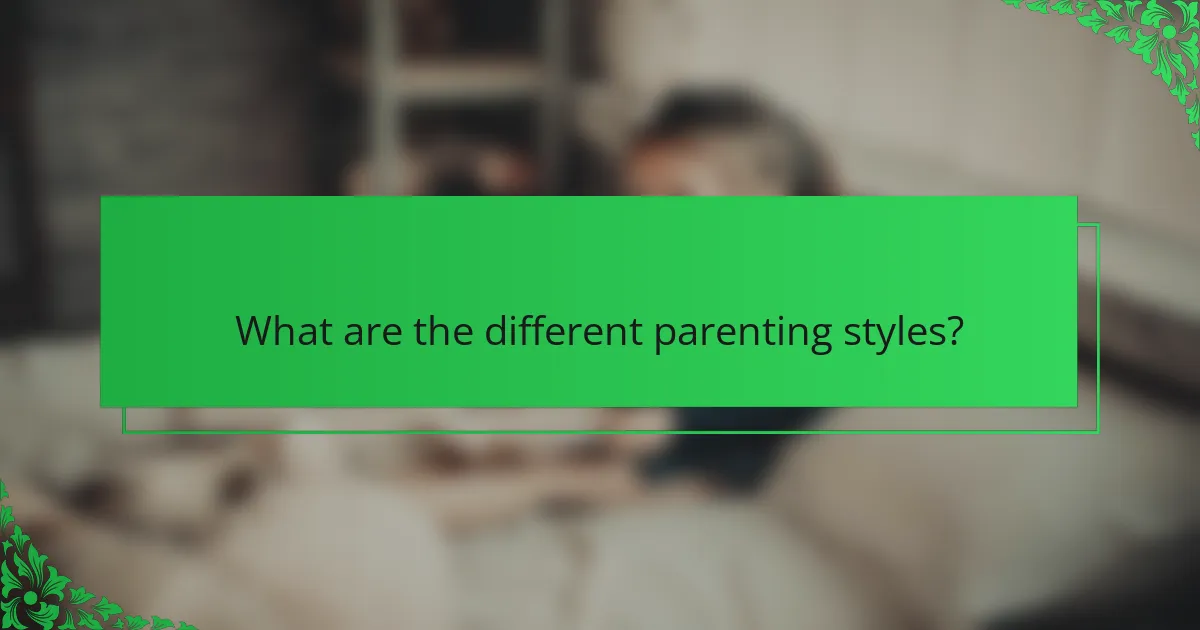 What are the different parenting styles?